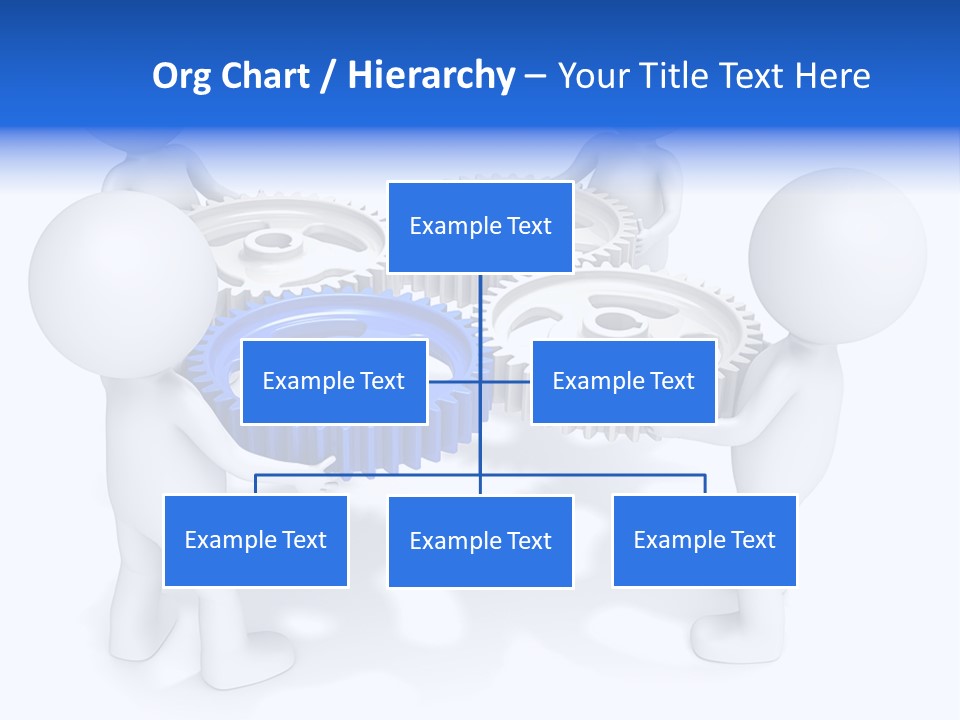 Org Chart / Hierarchy – Your Title Text Here

Example Text

Example Text

Example Text

Example Text

Example Text

Example Text